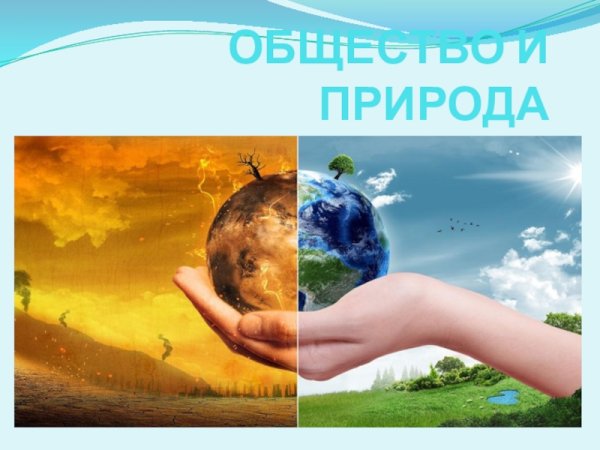 ОБЩЕСТВО И ПРИРОДА